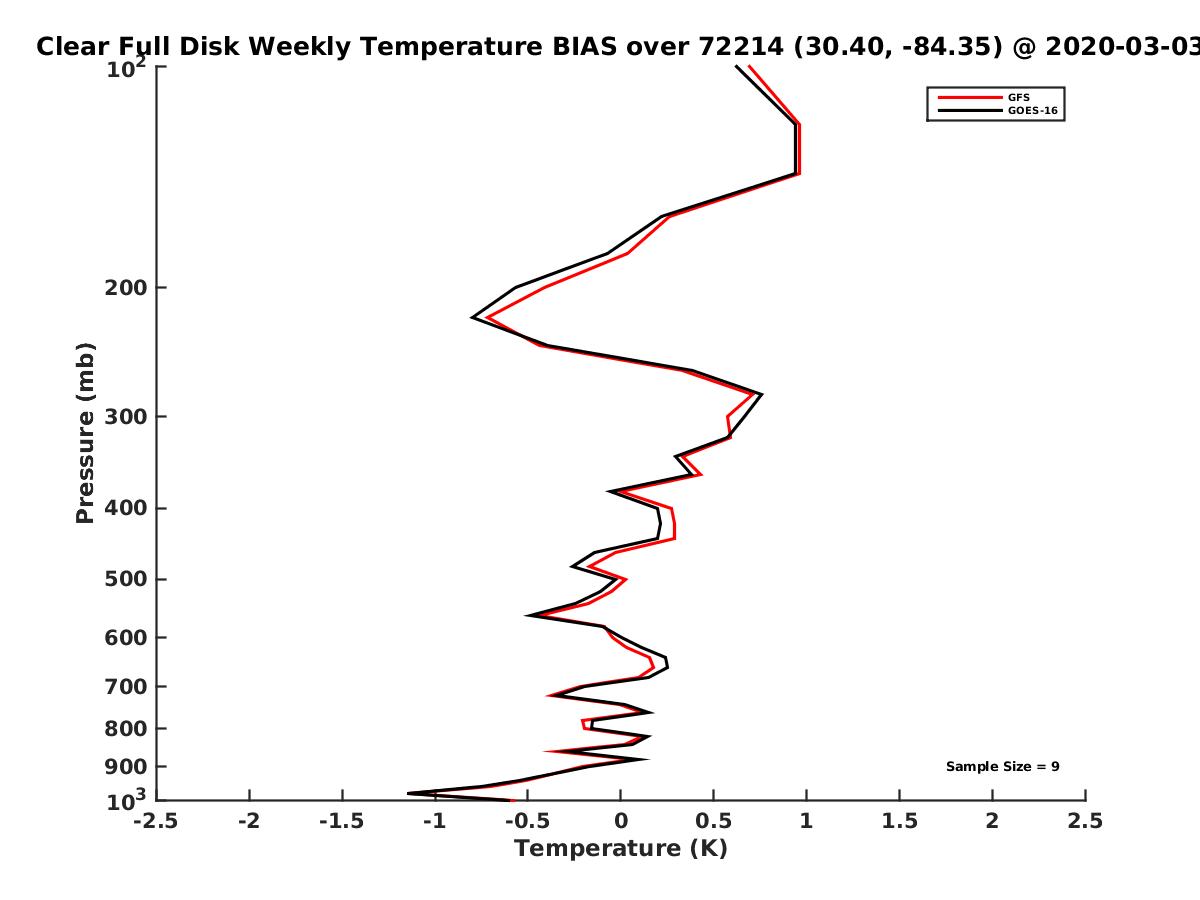 Clear Full Disk Weekly Temperature BIAS over 72214 (30.40, -84.35) @ 2020-03-03

GFS
GOES-16

Pressure (mb)

$10^2$
200
300
400
500
600
700
800
900
$10^3$

Sample Size = 9

-2.5 -2 -1.5 -1 -0.5 0 0.5 1 1.5 2 2.5
Temperature (K)